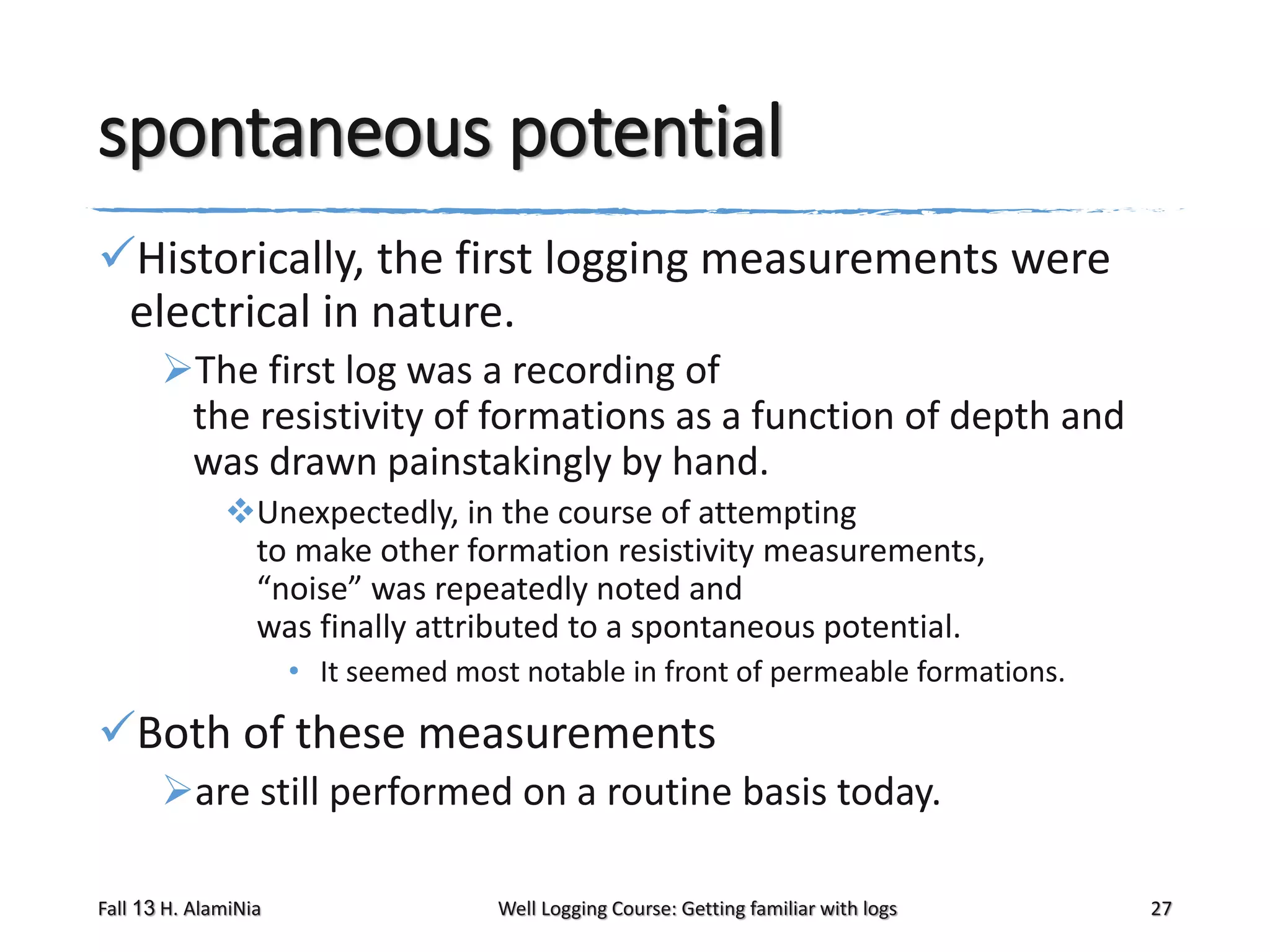 spontaneous potential

✓Historically, the first logging measurements were electrical in nature.

➢The first log was a recording of the resistivity of formations as a function of depth and was drawn painstakingly by hand.

❖Unexpectedly, in the course of attempting to make other formation resistivity measurements, “noise” was repeatedly noted and was finally attributed to a spontaneous potential.

• It seemed most notable in front of permeable formations.

✓Both of these measurements

➢are still performed on a routine basis today.

Fall 13 H. AlamiNia

Well Logging Course: Getting familiar with logs

27